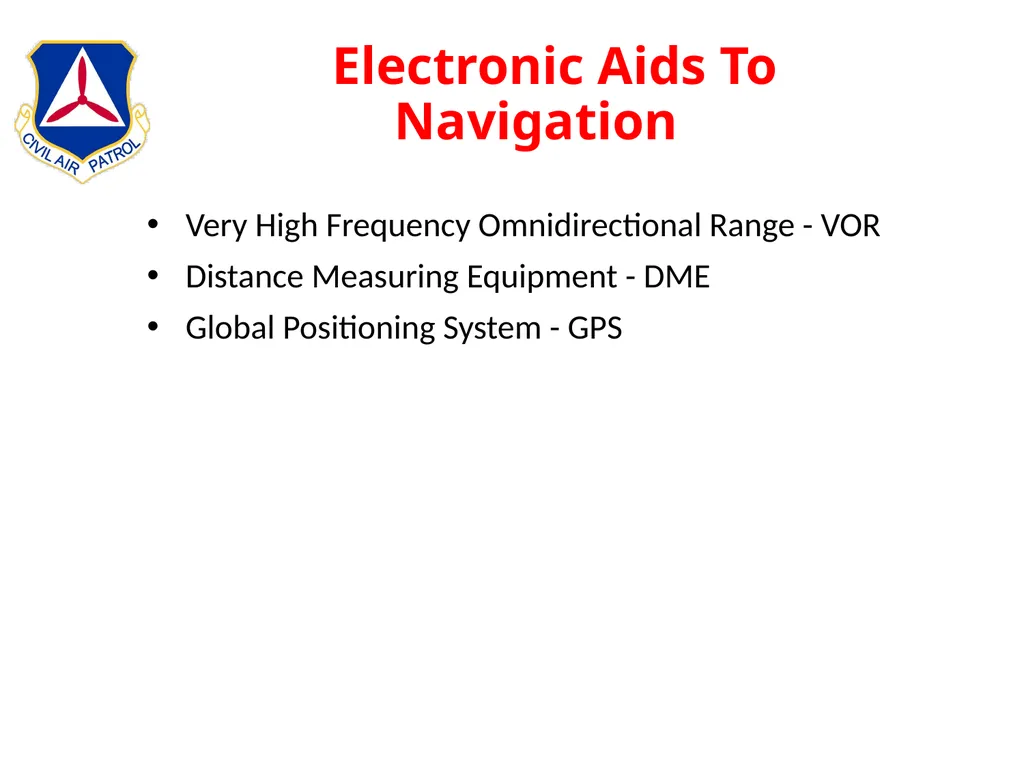 CIVIL AIR PATROL

Electronic Aids To Navigation

• Very High Frequency Omnidirectional Range - VOR
• Distance Measuring Equipment - DME
• Global Positioning System - GPS